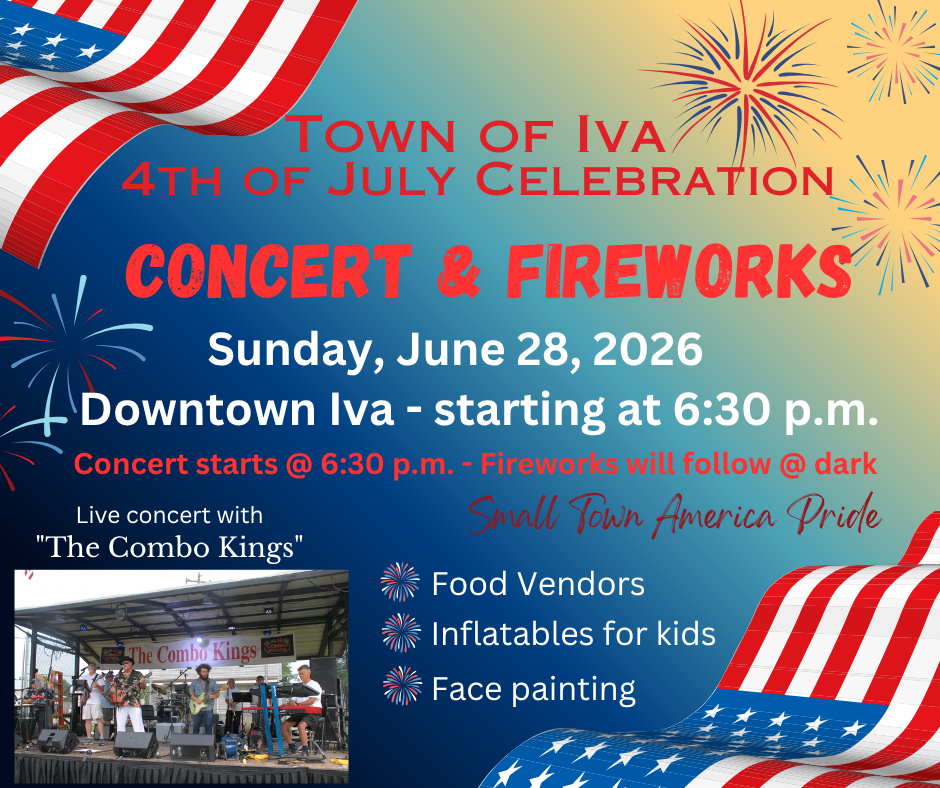 Town of Iva
4th of July Celebration

CONCERT & FIREWORKS

Sunday, June 28, 2026

Downtown Iva - starting at 6:30 p.m.

Concert starts @ 6:30 p.m. - Fireworks will follow @ dark

Small Town America Pride

Live concert with
"The Combo Kings"

The Combo Kings

Food Vendors
Inflatables for kids
Face painting